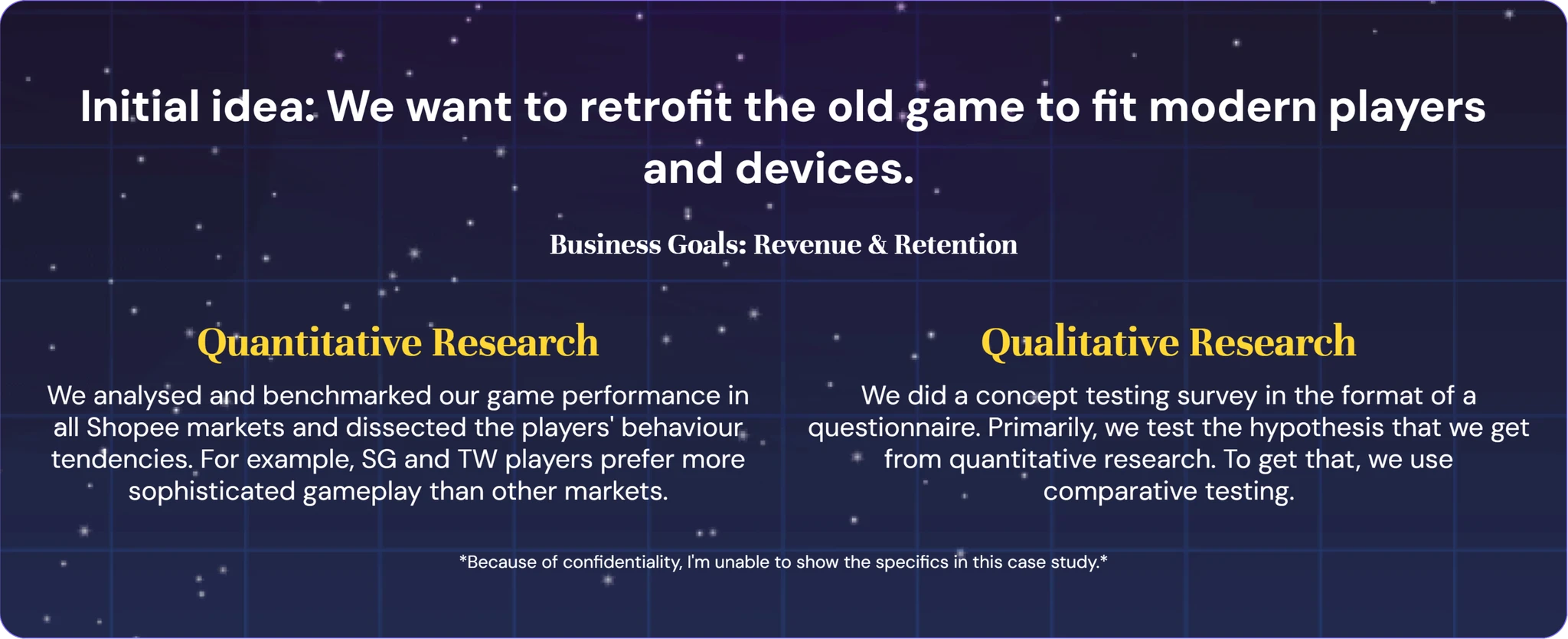 Initial idea: We want to retrofit the old game to fit modern players and devices.

Business Goals: Revenue & Retention

Quantitative Research

We analysed and benchmarked our game performance in all Shopee markets and dissected the players' behaviour tendencies. For example, SG and TW players prefer more sophisticated gameplay than other markets.

Qualitative Research

We did a concept testing survey in the format of a questionnaire. Primarily, we test the hypothesis that we get from quantitative research. To get that, we use comparative testing.

*Because of confidentiality, I'm unable to show the specifics in this case study.*